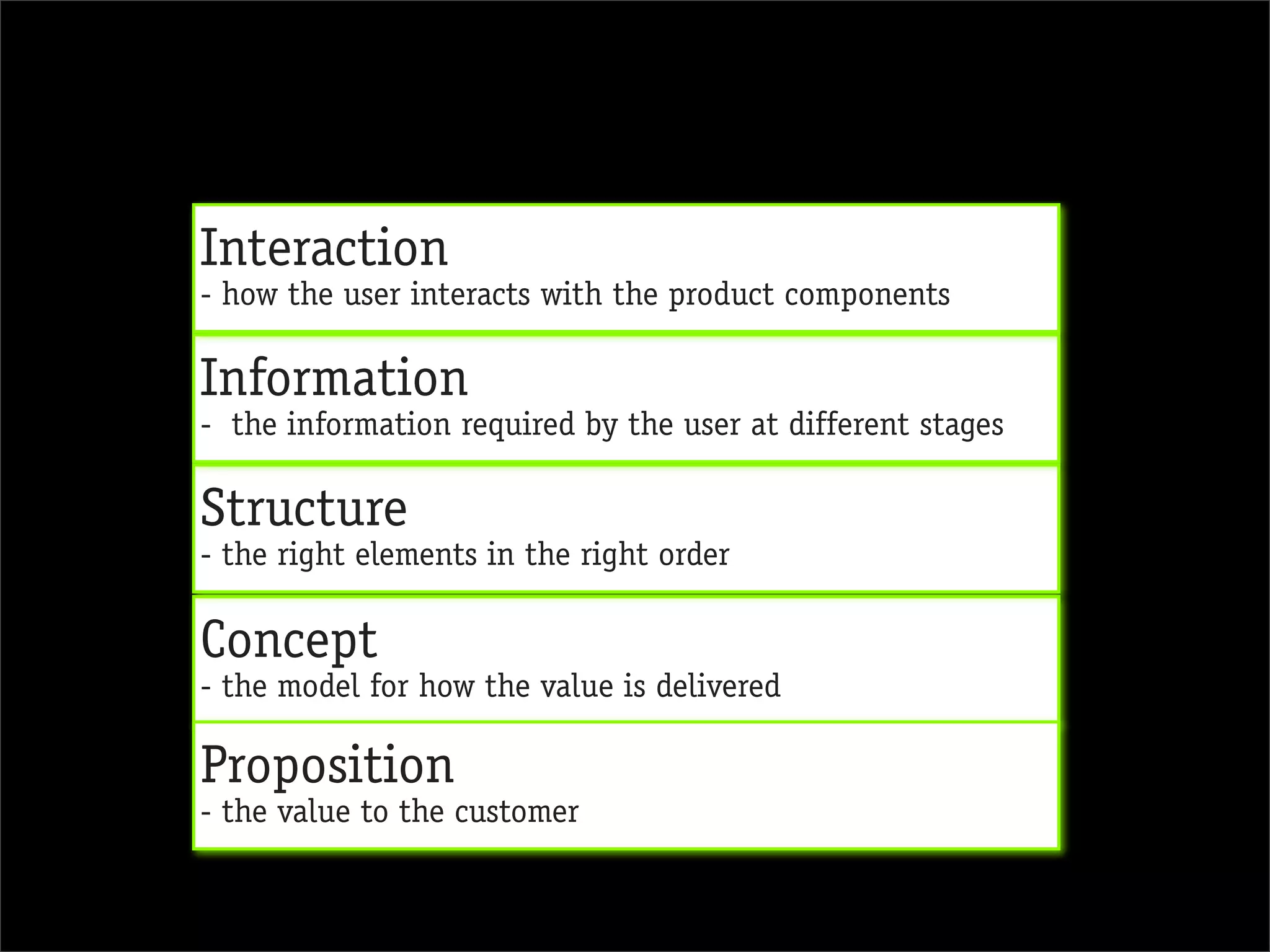 Interaction
- how the user interacts with the product components

Information
- the information required by the user at different stages

Structure
- the right elements in the right order

Concept
- the model for how the value is delivered

Proposition
- the value to the customer